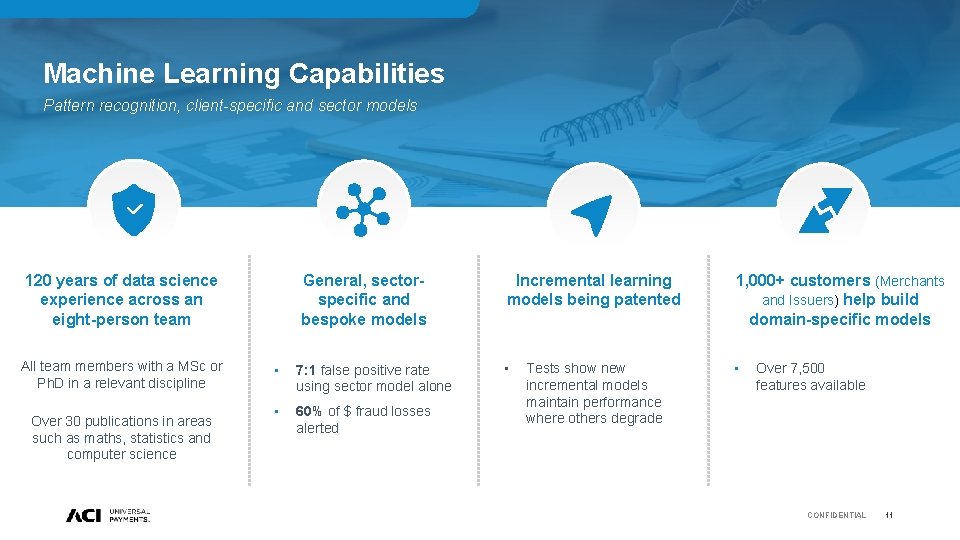 Machine Learning Capabilities

Pattern recognition, client-specific and sector models

120 years of data science experience across an eight-person team

All team members with a MSc or PhD in a relevant discipline

Over 30 publications in areas such as maths, statistics and computer science

General, sector-specific and bespoke models

• 7:1 false positive rate using sector model alone
• 60% of $ fraud losses alerted

Incremental learning models being patented

• Tests show new incremental models maintain performance where others degrade

1,000+ customers (Merchants and Issuers) help build domain-specific models

• Over 7,500 features available

ACI UNIVERSAL PAYMENTS.

CONFIDENTIAL 11